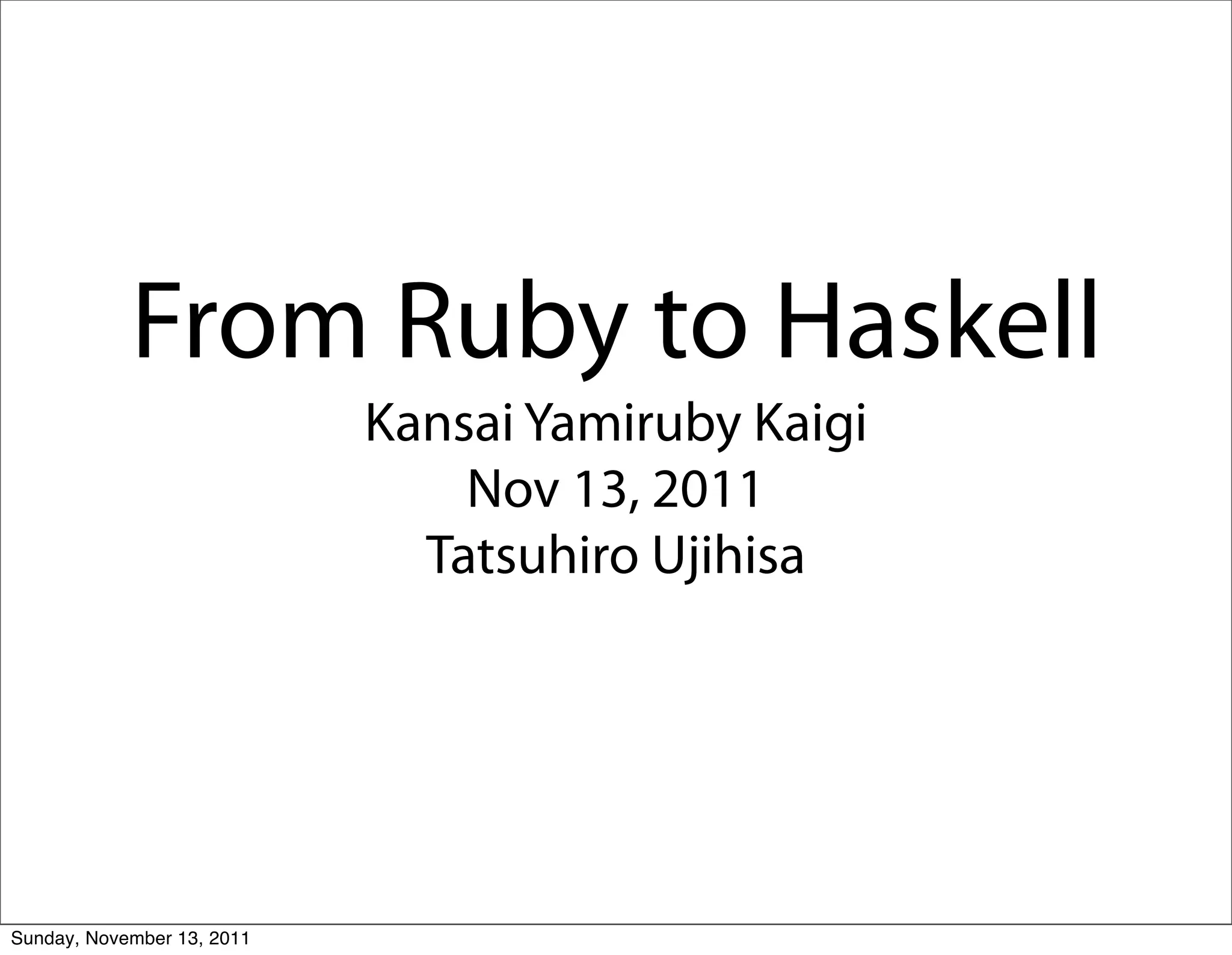 From Ruby to Haskell

Kansai Yamiruby Kaigi
Nov 13, 2011
Tatsuhiro Ujihisa

Sunday, November 13, 2011